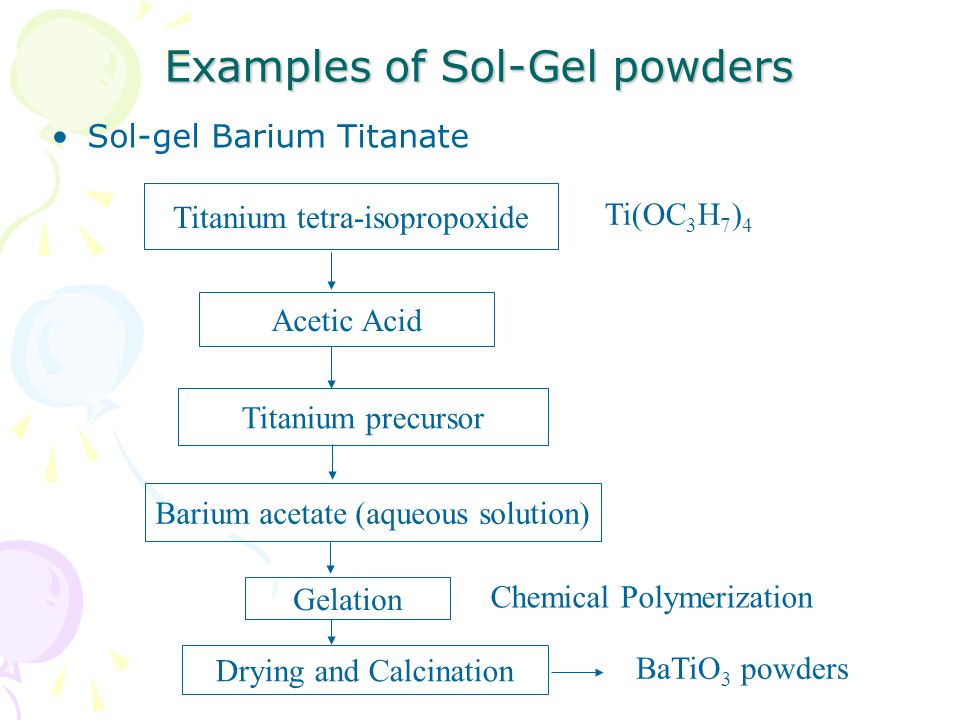 Examples of Sol-Gel powders

• Sol-gel Barium Titanate

Titanium tetra-isopropoxide

$Ti(OC_3H_7)_4$

Acetic Acid

Titanium precursor

Barium acetate (aqueous solution)

Gelation

Chemical Polymerization

Drying and Calcination

$BaTiO_3$ powders